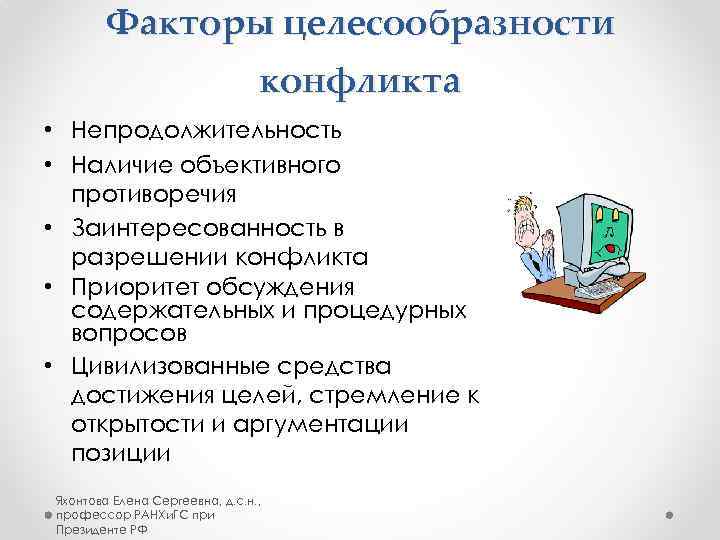 Факторы целесообразности конфликта

• Непродолжительность
• Наличие объективного противоречия
• Заинтересованность в разрешении конфликта
• Приоритет обсуждения содержательных и процедурных вопросов
• Цивилизованные средства достижения целей, стремление к открытости и аргументации позиции

Яхонтова Елена Сергеевна, д.с.н., профессор РАНХиГС при Президенте РФ